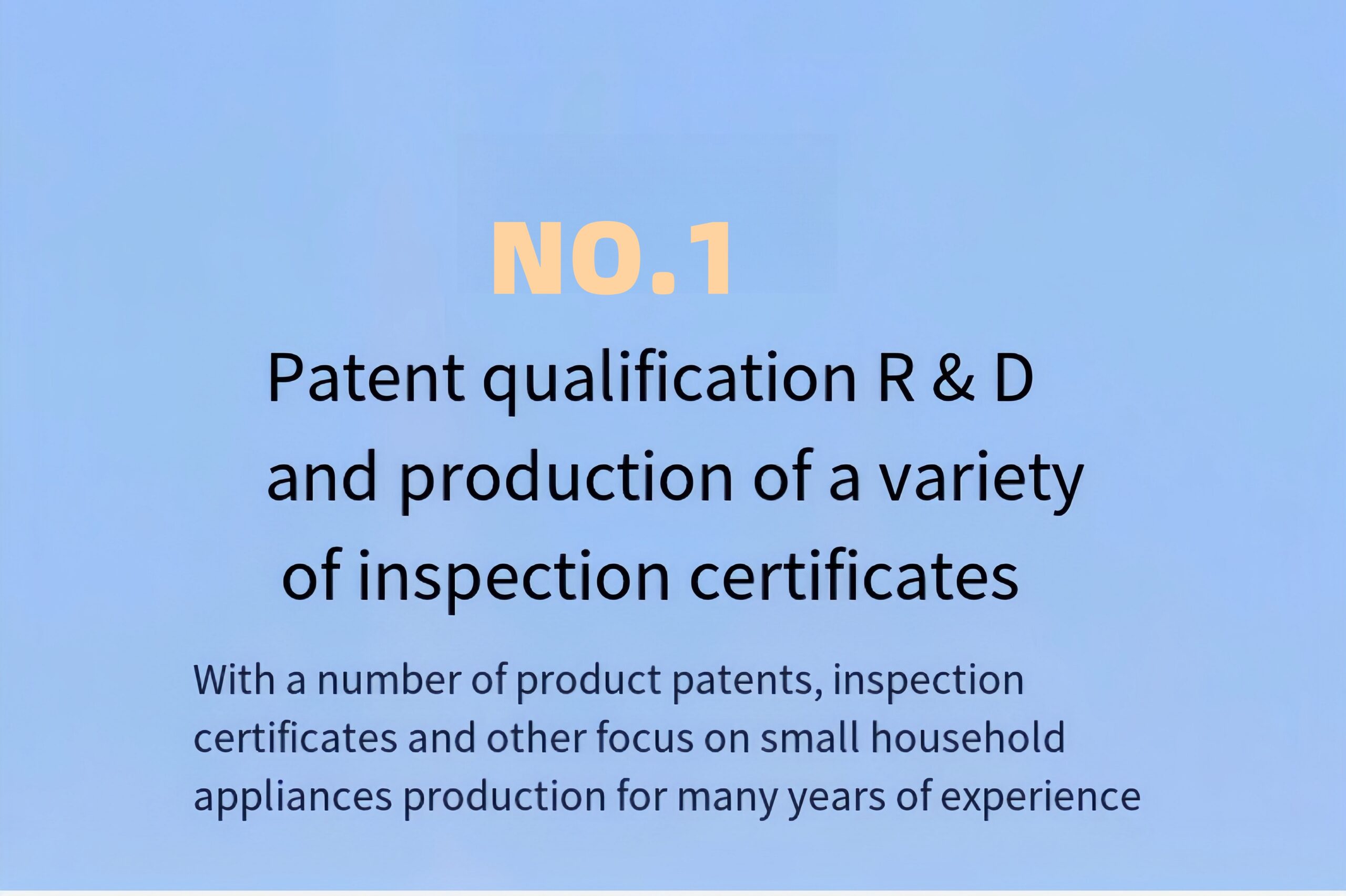 NO.1

Patent qualification R & D and production of a variety of inspection certificates

With a number of product patents, inspection certificates and other focus on small household appliances production for many years of experience